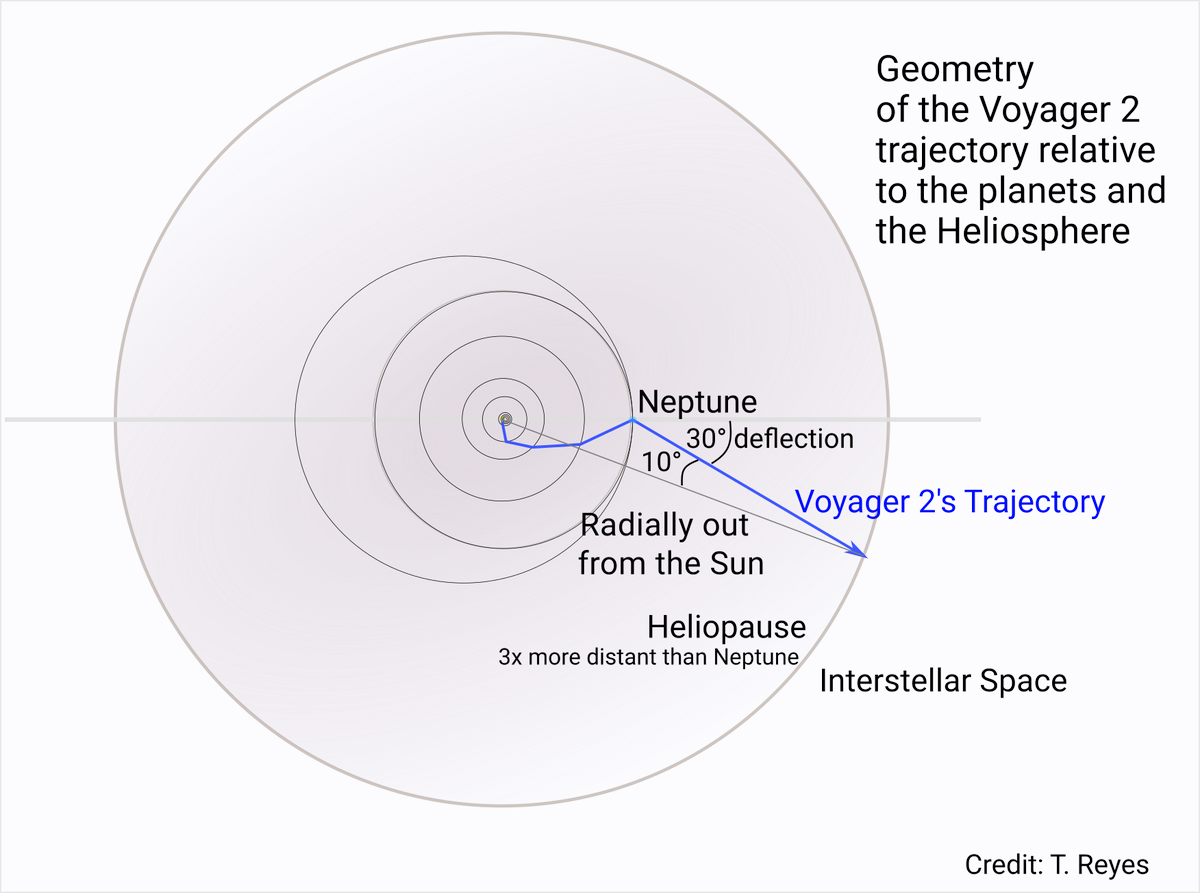 Geometry of the Voyager 2 trajectory relative to the planets and the Heliosphere

Neptune

30° deflection

10°

Voyager 2's Trajectory

Radially out from the Sun

Heliopause
3x more distant than Neptune

Interstellar Space

Credit: T. Reyes